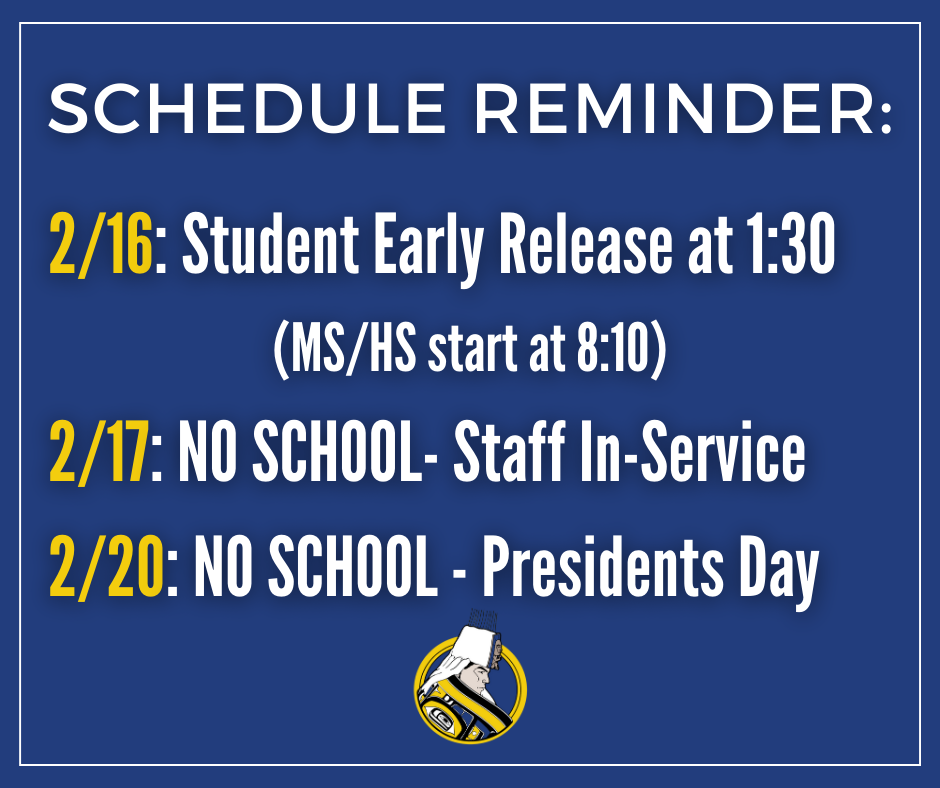 SCHEDULE REMINDER:

2/16: Student Early Release at 1:30

(MS/HS start at 8:10)

2/17: NO SCHOOL- Staff In-Service

2/20: NO SCHOOL - Presidents Day